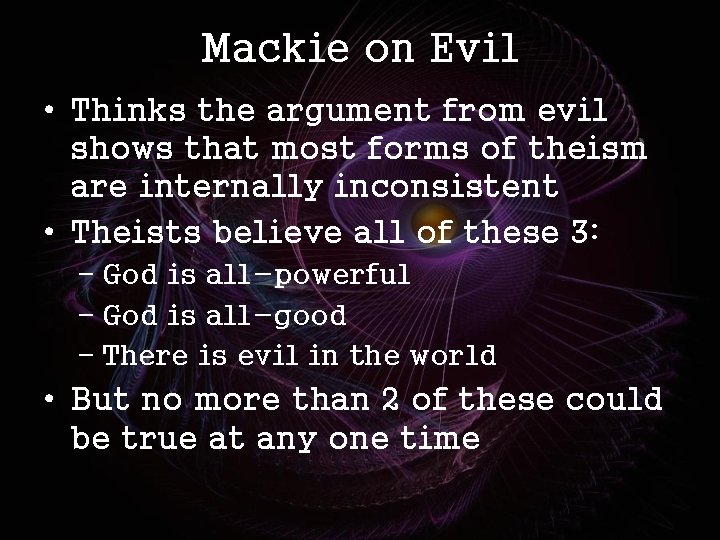 Mackie on Evil

• Thinks the argument from evil shows that most forms of theism are internally inconsistent
• Theists believe all of these 3:
– God is all-powerful
– God is all-good
– There is evil in the world
• But no more than 2 of these could be true at any one time